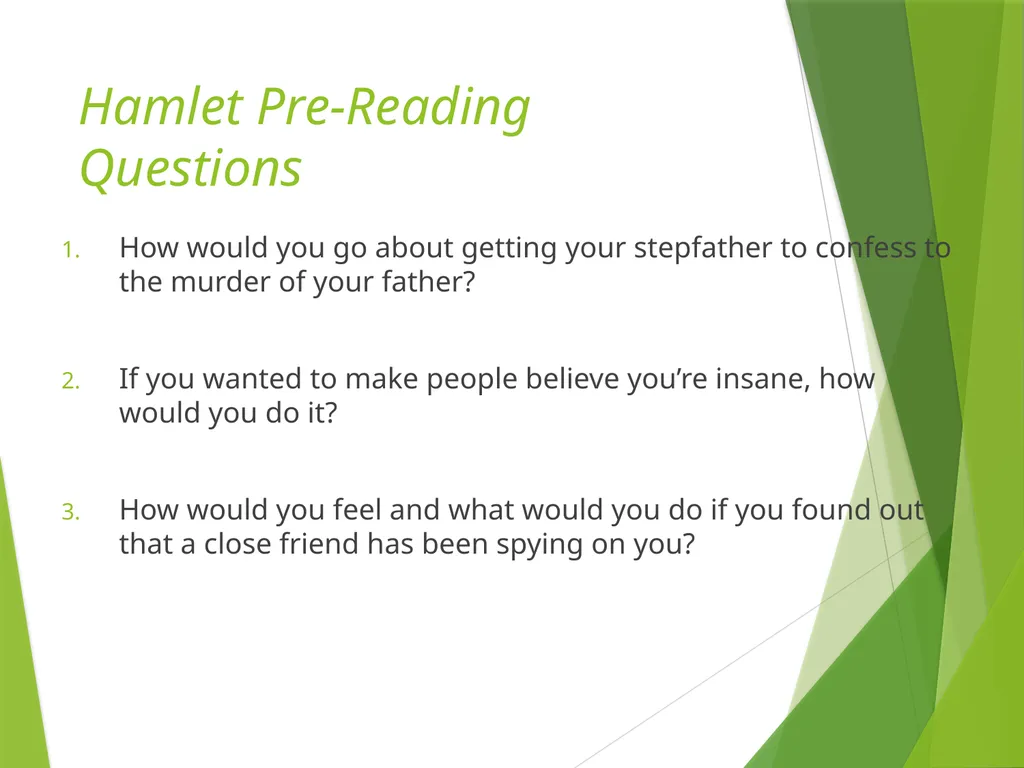 Hamlet Pre-Reading Questions

1. How would you go about getting your stepfather to confess to the murder of your father?

2. If you wanted to make people believe you're insane, how would you do it?

3. How would you feel and what would you do if you found out that a close friend has been spying on you?